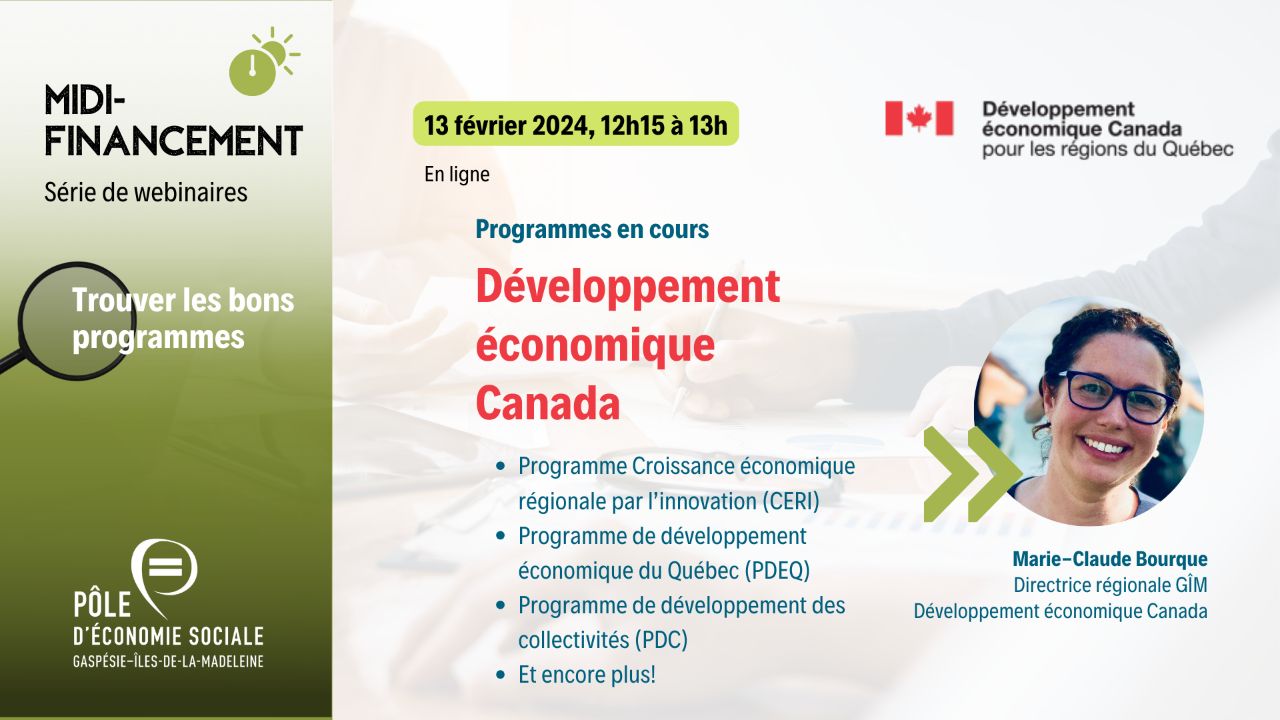 MIDI-FINANCEMENT
Série de webinaires

Trouver les bons programmes

PÔLE
D'ÉCONOMIE SOCIALE
GASPÉSIE–ÎLES-DE-LA-MADELEINE

13 février 2024, 12h15 à 13h

En ligne

Développement économique Canada pour les régions du Québec

Programmes en cours

Développement économique Canada

- Programme Croissance économique régionale par l'innovation (CERI)
- Programme de développement économique du Québec (PDEQ)
- Programme de développement des collectivités (PDC)
- Et encore plus!

Marie-Claude Bourque
Directrice régionale GÎM
Développement économique Canada